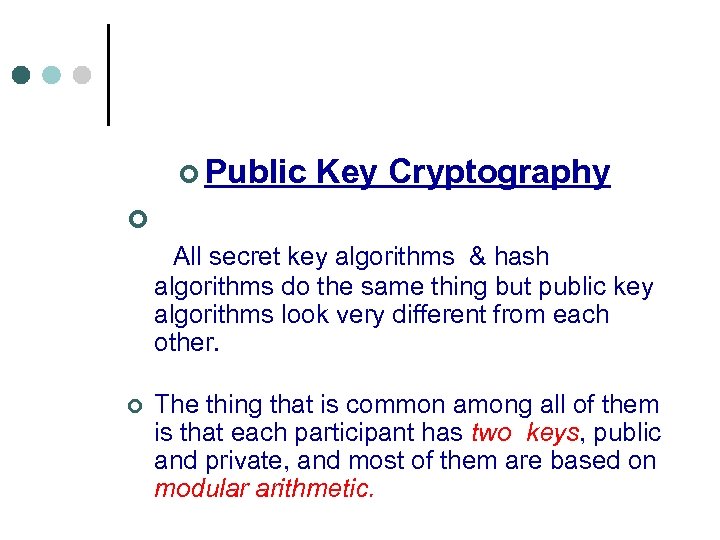 Public Key Cryptography

All secret key algorithms & hash algorithms do the same thing but public key algorithms look very different from each other.

The thing that is common among all of them is that each participant has two keys, public and private, and most of them are based on modular arithmetic.